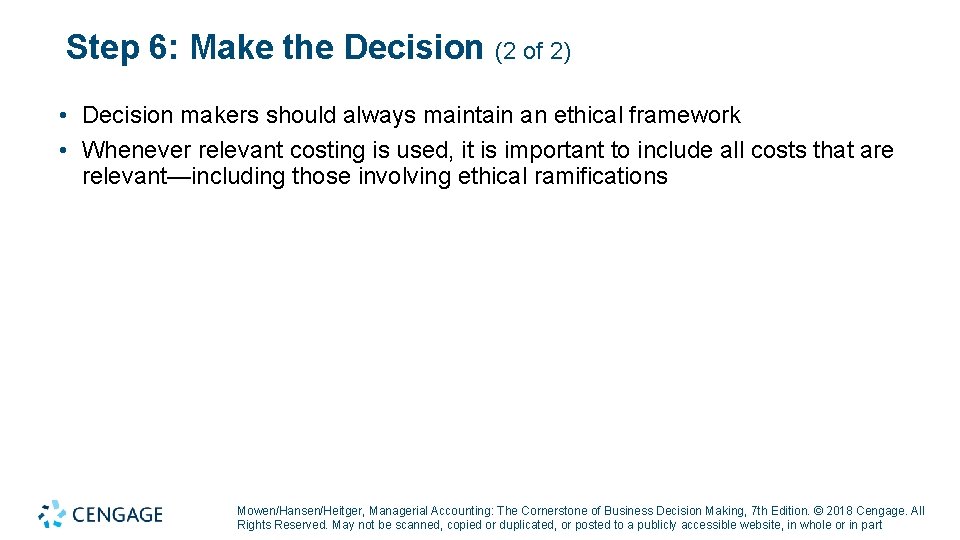 Step 6: Make the Decision (2 of 2)

• Decision makers should always maintain an ethical framework
• Whenever relevant costing is used, it is important to include all costs that are relevant—including those involving ethical ramifications

CENGAGE

Mowen/Hansen/Heitger, Managerial Accounting: The Cornerstone of Business Decision Making, 7th Edition. © 2018 Cengage. All Rights Reserved. May not be scanned, copied or duplicated, or posted to a publicly accessible website, in whole or in part